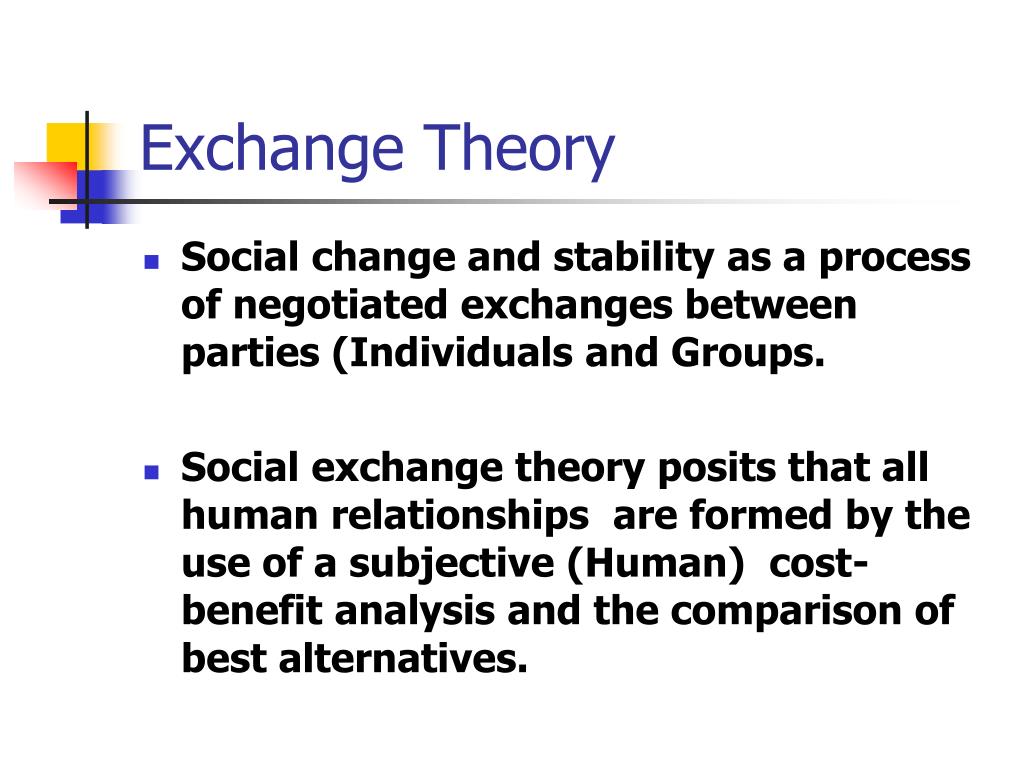 Exchange Theory

Social change and stability as a process of negotiated exchanges between parties (Individuals and Groups.

Social exchange theory posits that all human relationships are formed by the use of a subjective (Human) cost-benefit analysis and the comparison of best alternatives.